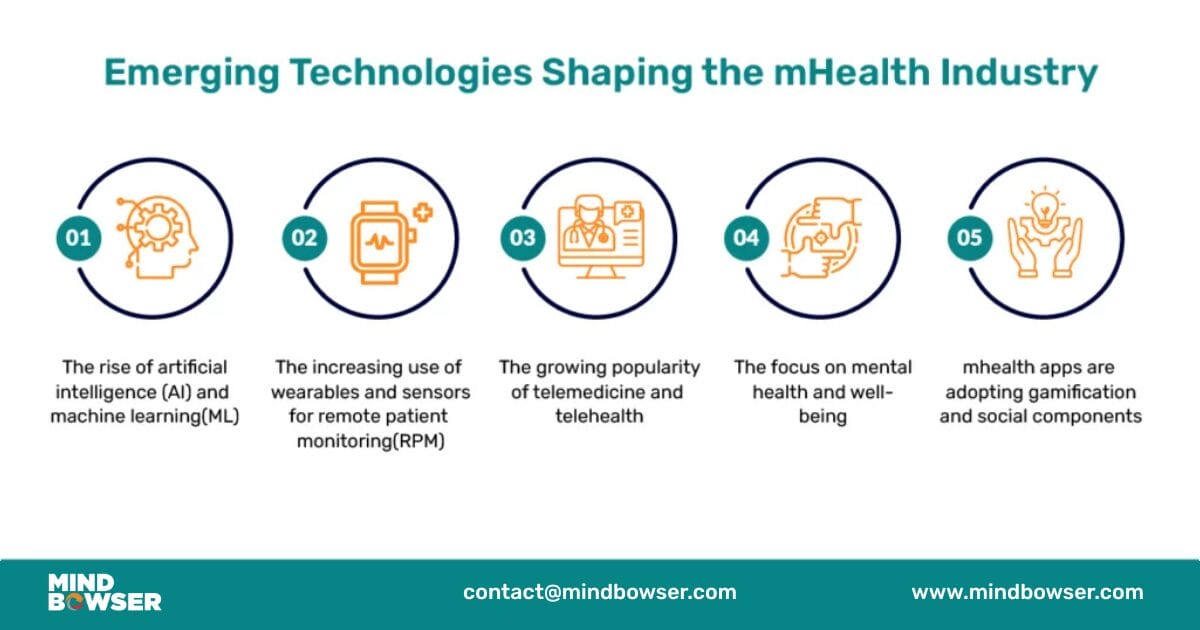 Emerging Technologies Shaping the mHealth Industry

01

The rise of artificial intelligence (AI) and machine learning(ML)

02

The increasing use of wearables and sensors for remote patient monitoring(RPM)

03

The growing popularity of telemedicine and telehealth

04

The focus on mental health and well-being

05

mhealth apps are adopting gamification and social components

MIND BOWSER

contact@mindbowser.com

www.mindbowser.com